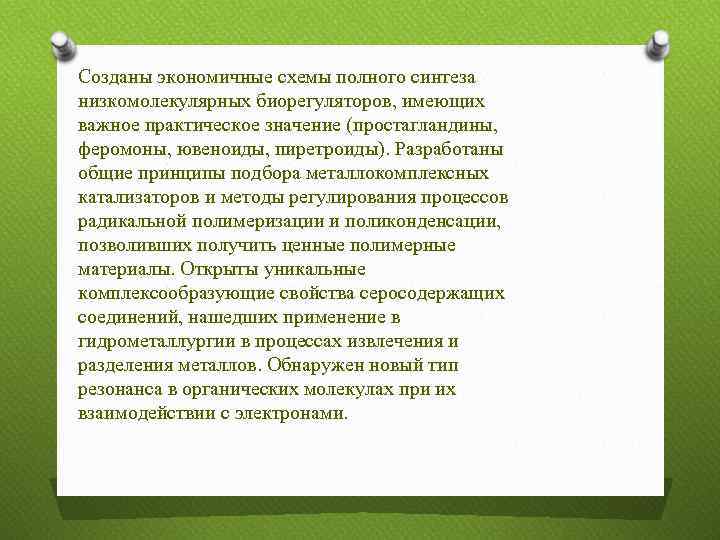 Созданы экономичные схемы полного синтеза низкомолекулярных биорегуляторов, имеющих важное практическое значение (простагландины, феромоны, ювеноиды, пиретроиды). Разработаны общие принципы подбора металлокомплексных катализаторов и методы регулирования процессов радикальной полимеризации и поликонденсации, позволивших получить ценные полимерные материалы. Открыты уникальные комплексообразующие свойства серосодержащих соединений, нашедших применение в гидрометаллургии в процессах извлечения и разделения металлов. Обнаружен новый тип резонанса в органических молекулах при их взаимодействии с электронами.